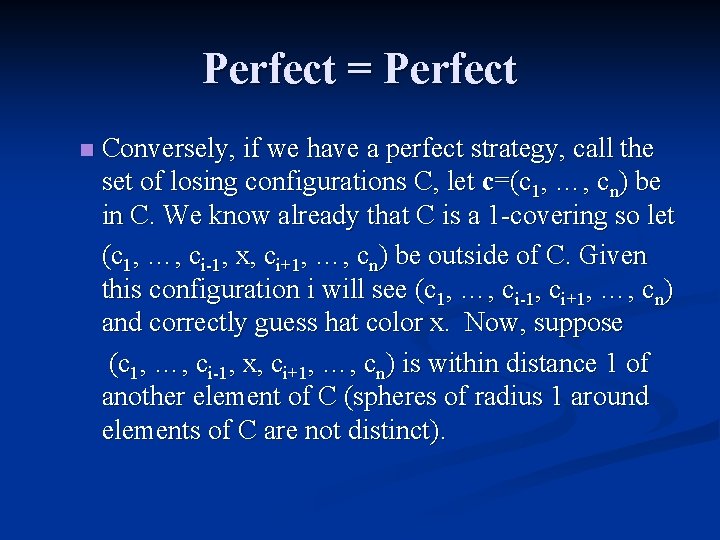 Perfect = Perfect

Conversely, if we have a perfect strategy, call the set of losing configurations C, let $\mathbf{c}=(c_1, \ldots, c_n)$ be in C. We know already that C is a 1-covering so let $(c_1, \ldots, c_{i-1}, x, c_{i+1}, \ldots, c_n)$ be outside of C. Given this configuration i will see $(c_1, \ldots, c_{i-1}, c_{i+1}, \ldots, c_n)$ and correctly guess hat color x. Now, suppose $(c_1, \ldots, c_{i-1}, x, c_{i+1}, \ldots, c_n)$ is within distance 1 of another element of C (spheres of radius 1 around elements of C are not distinct).